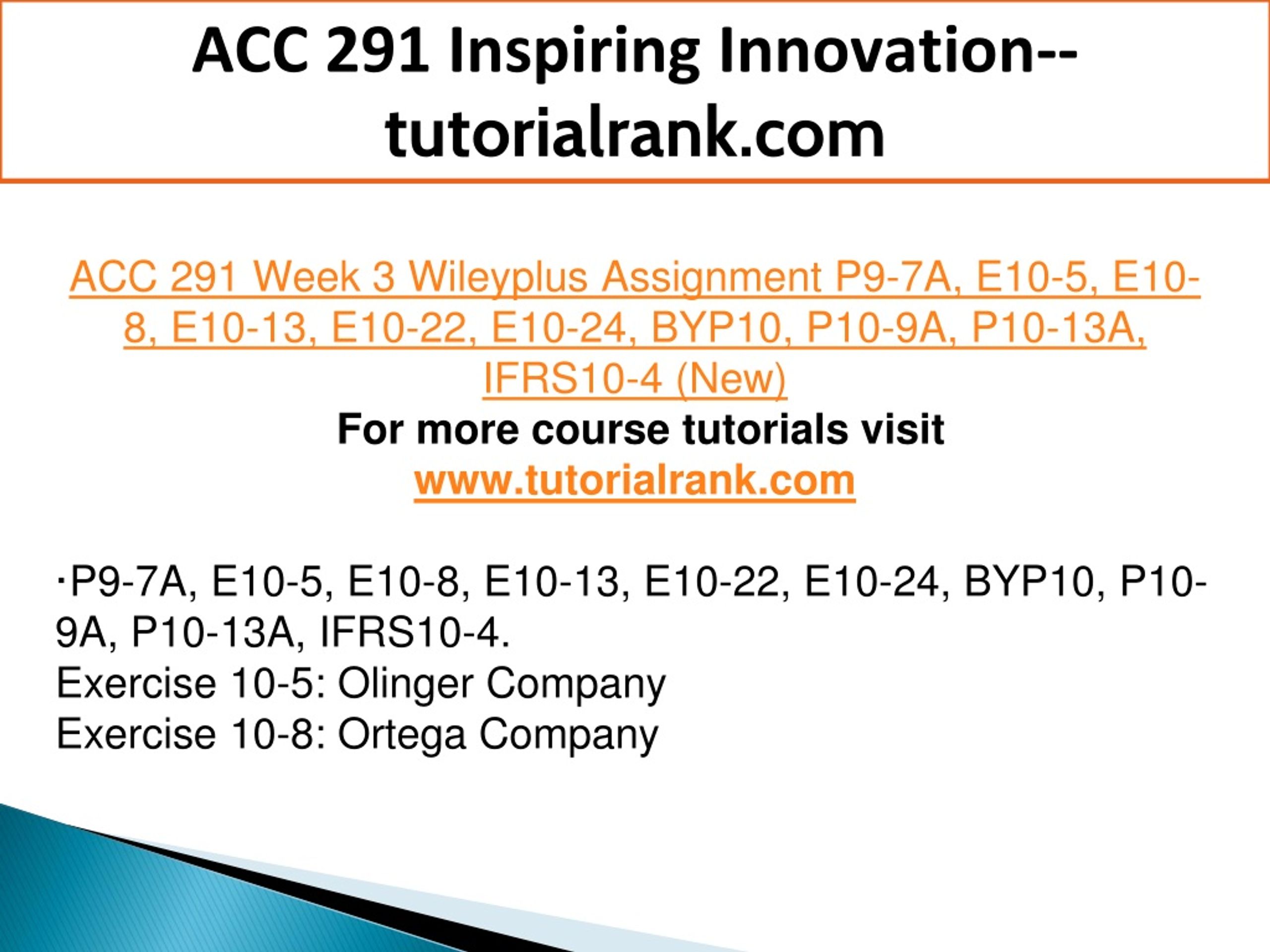 ACC 291 Inspiring Innovation--tutorialrank.com

ACC 291 Week 3 Wileyplus Assignment P9-7A, E10-5, E10-8, E10-13, E10-22, E10-24, BYP10, P10-9A, P10-13A, IFRS10-4 (New)
For more course tutorials visit
www.tutorialrank.com

·P9-7A, E10-5, E10-8, E10-13, E10-22, E10-24, BYP10, P10-9A, P10-13A, IFRS10-4.
Exercise 10-5: Olinger Company
Exercise 10-8: Ortega Company